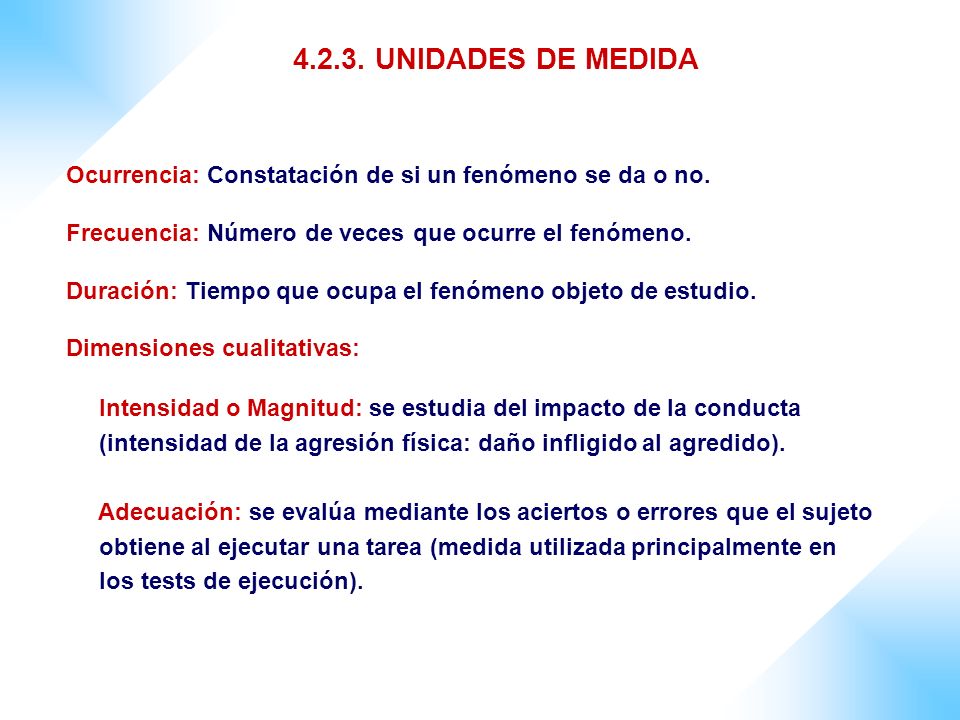 4.2.3. UNIDADES DE MEDIDA

Ocurrencia: Constatación de si un fenómeno se da o no.

Frecuencia: Número de veces que ocurre el fenómeno.

Duración: Tiempo que ocupa el fenómeno objeto de estudio.

Dimensiones cualitativas:

Intensidad o Magnitud: se estudia del impacto de la conducta (intensidad de la agresión física: daño infligido al agredido).

Adecuación: se evalúa mediante los aciertos o errores que el sujeto obtiene al ejecutar una tarea (medida utilizada principalmente en los tests de ejecución).